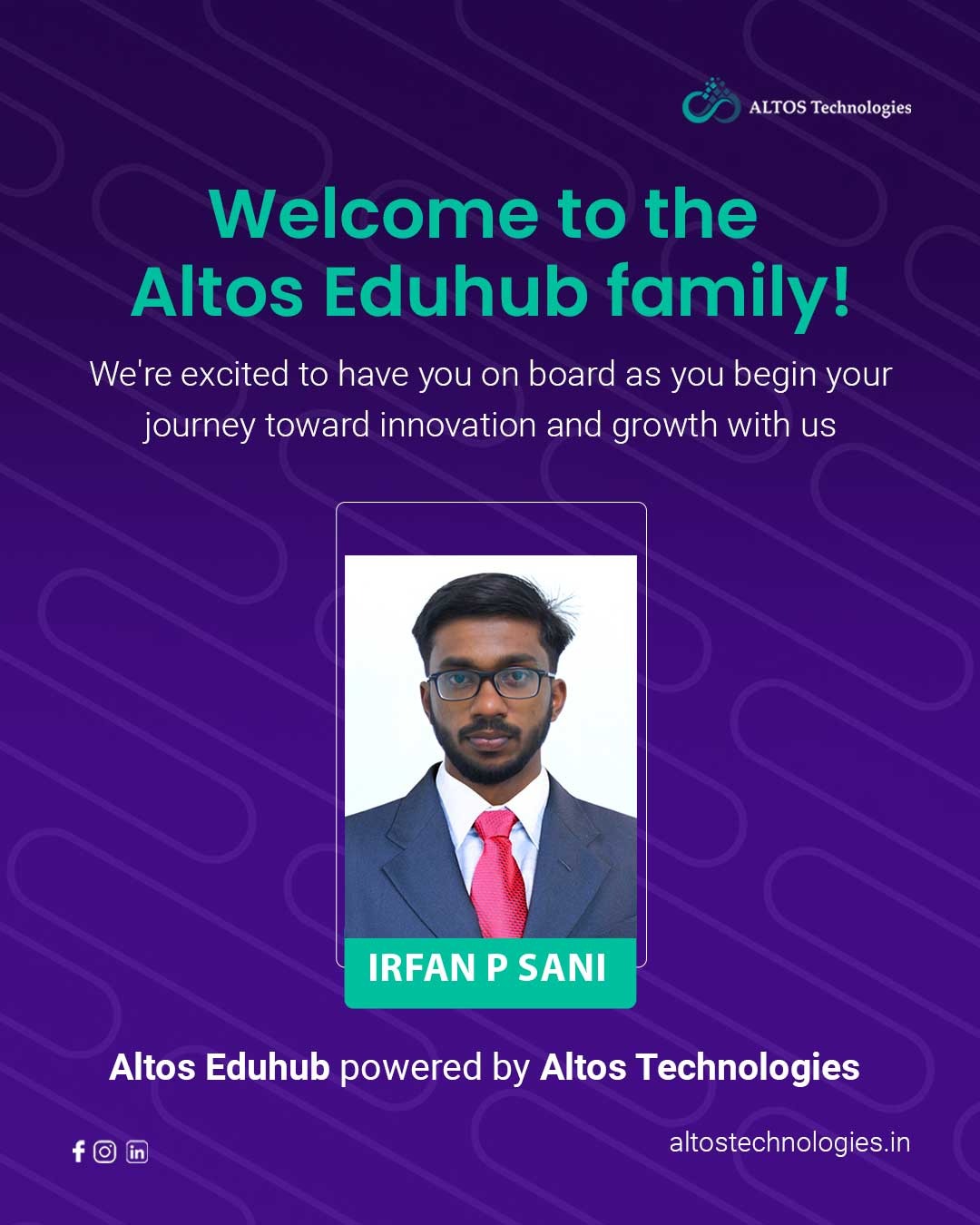 ALTOS Technologies

Welcome to the Altos Eduhub family!

We're excited to have you on board as you begin your journey toward innovation and growth with us

IRFAN P SANI

Altos Eduhub powered by Altos Technologies

altostechnologies.in